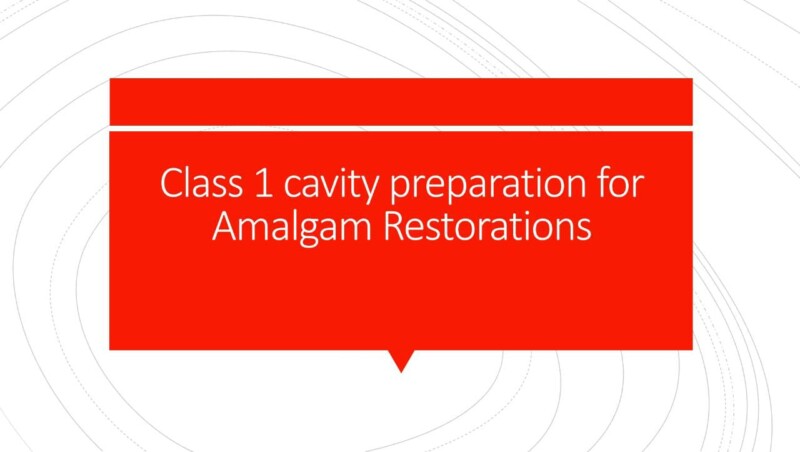 Class 1 cavity preparation for Amalgam Restorations